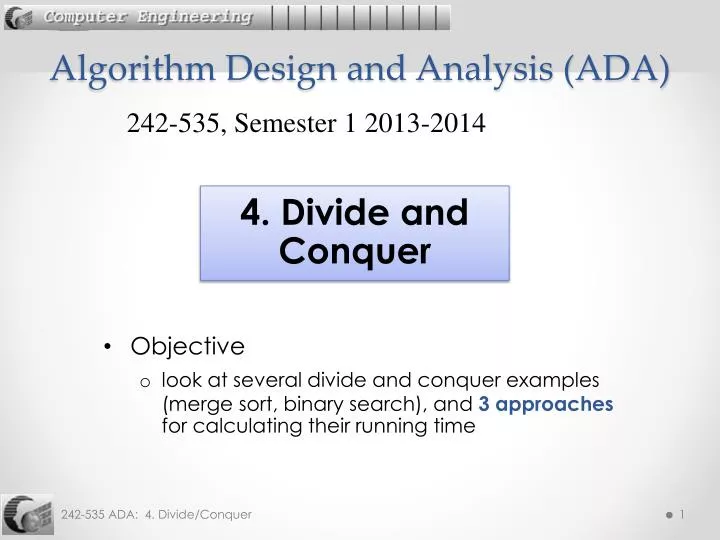 Computer Engineering

Algorithm Design and Analysis (ADA)

242-535, Semester 1 2013-2014

4. Divide and Conquer

• Objective
o look at several divide and conquer examples (merge sort, binary search), and 3 approaches for calculating their running time

242-535 ADA: 4. Divide/Conquer

1